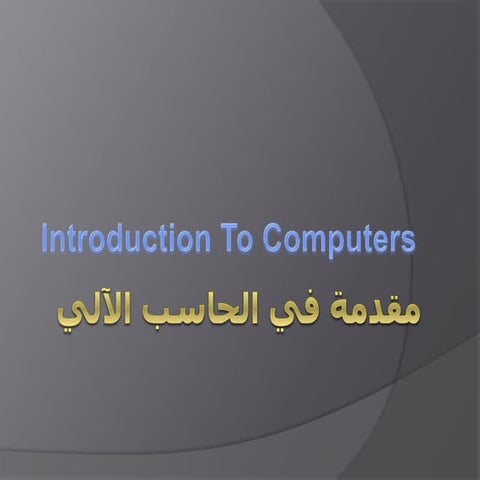 Introduction To Computers

مقدمة في الحاسب الآلي